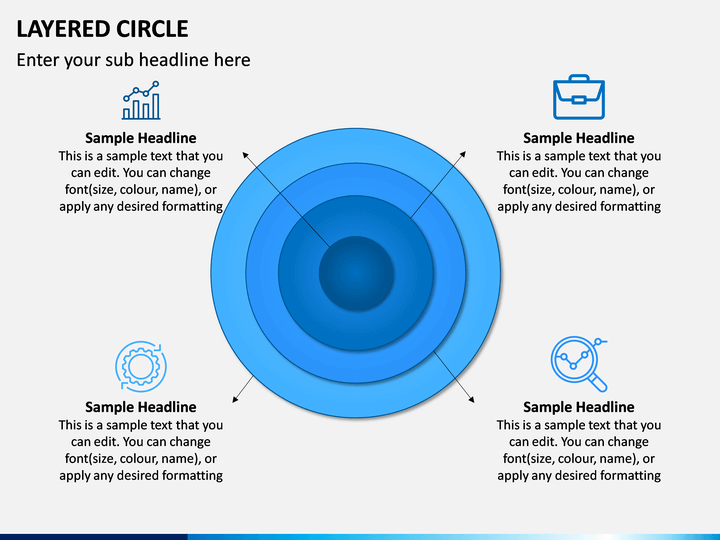 LAYERED CIRCLE

Enter your sub headline here

Sample Headline
This is a sample text that you can edit. You can change font(size, colour, name), or apply any desired formatting

Sample Headline
This is a sample text that you can edit. You can change font(size, colour, name), or apply any desired formatting

Sample Headline
This is a sample text that you can edit. You can change font(size, colour, name), or apply any desired formatting

Sample Headline
This is a sample text that you can edit. You can change font(size, colour, name), or apply any desired formatting